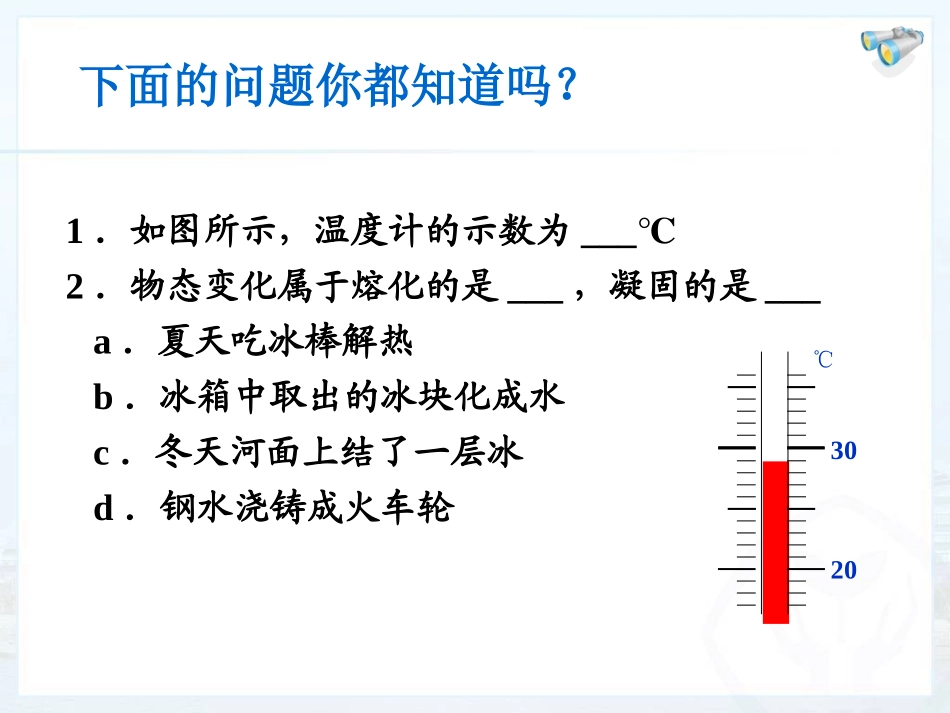 下面的问题你都知道吗？

1．如图所示，温度计的示数为 ___℃
2．物态变化属于熔化的是 ___ ，凝固的是 ___
a．夏天吃冰棒解热
b．冰箱中取出的冰块化成水
c．冬天河面上结了一层冰
d．钢水浇铸成火车轮

℃
30
20